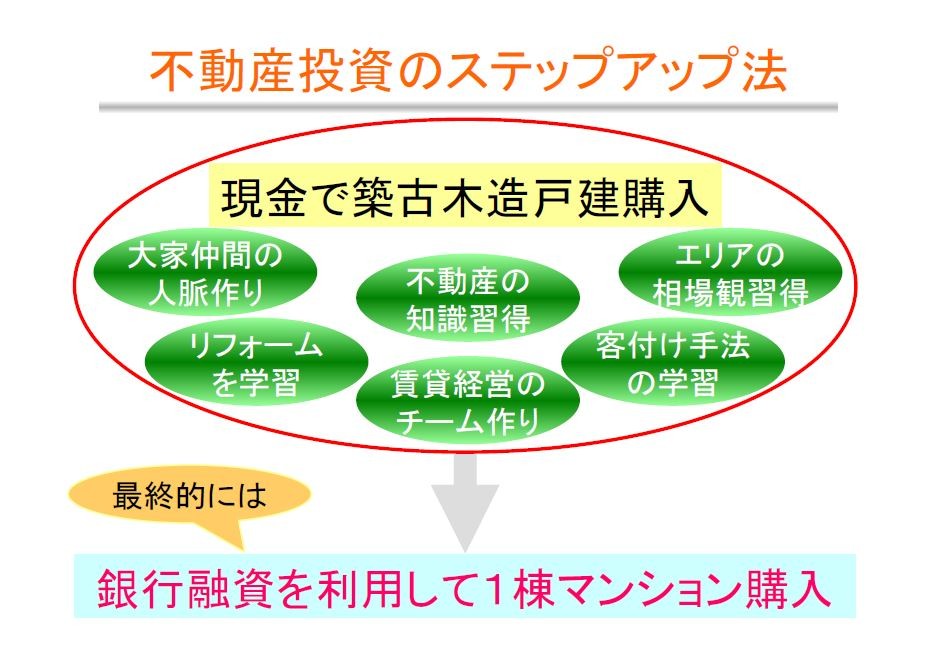 不動産投資のステップアップ法

現金で築古木造戸建購入

大家仲間の人脈作り

不動産の知識習得

エリアの相場観習得

リフォームを学習

賃貸経営のチーム作り

客付け手法の学習

最終的には

銀行融資を利用して1棟マンション購入